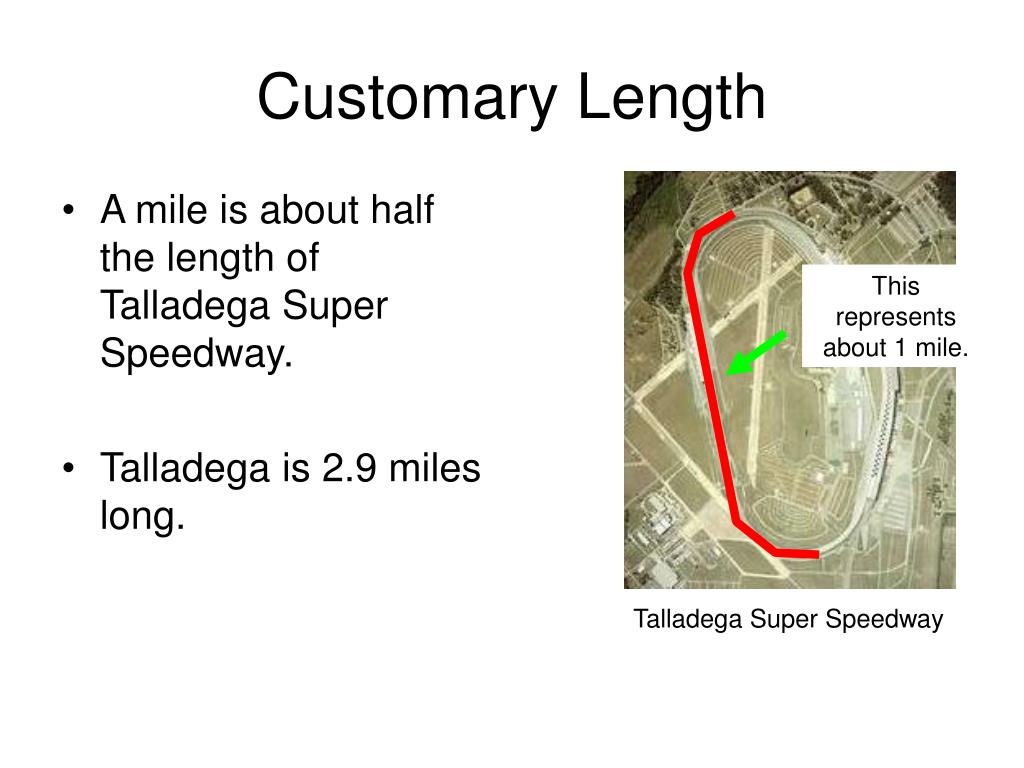 Customary Length

• A mile is about half the length of Talladega Super Speedway.

• Talladega is 2.9 miles long.

This represents about 1 mile.

Talladega Super Speedway